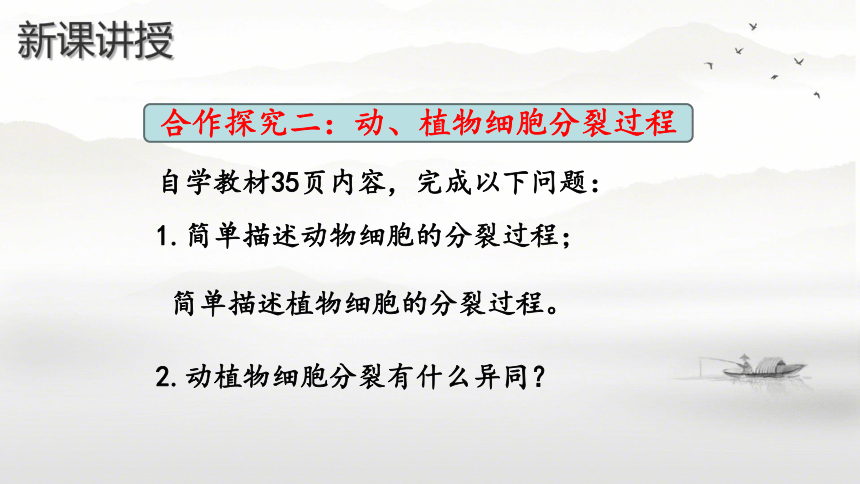 新课讲授

合作探究二：动、植物细胞分裂过程

自学教材35页内容，完成以下问题：

1. 简单描述动物细胞的分裂过程；

简单描述植物细胞的分裂过程。

2. 动植物细胞分裂有什么异同？